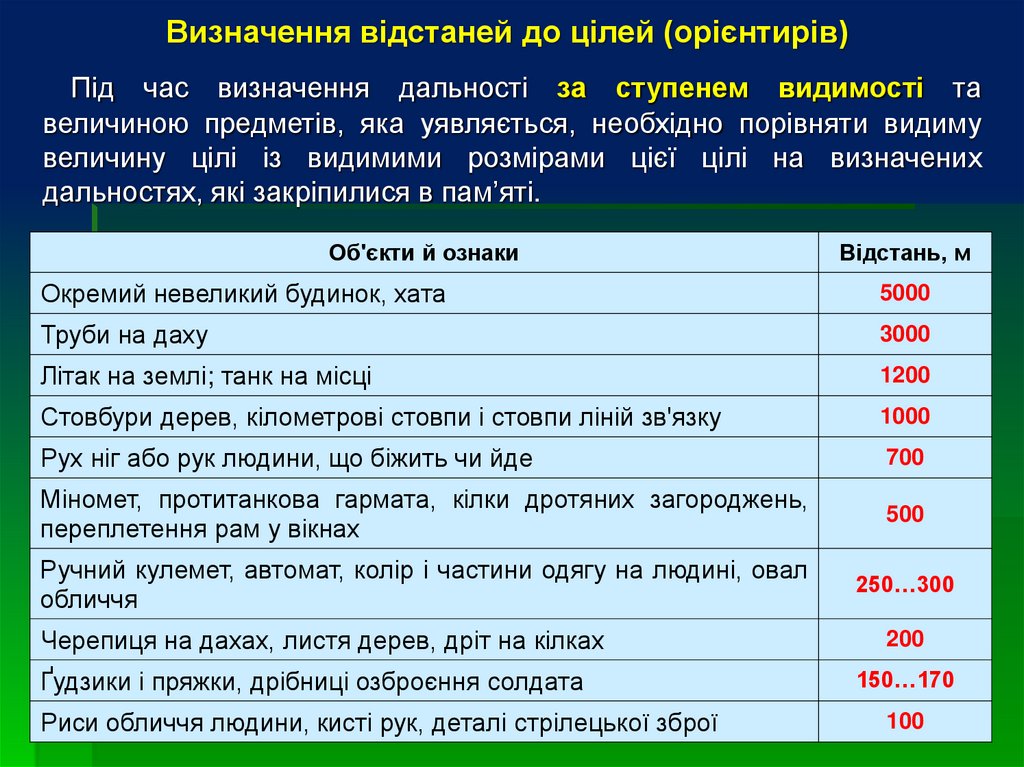 Визначення відстаней до цілей (орієнтирів)

Під час визначення дальності за ступенем видимості та величиною предметів, яка уявляється, необхідно порівняти видиму величину цілі із видимими розмірами цієї цілі на визначених дальностях, які закріпилися в пам'яті.

| Об'єкти й ознаки | Відстань, м |
|---|---|
| Окремий невеликий будинок, хата | 5000 |
| Труби на даху | 3000 |
| Літак на землі; танк на місці | 1200 |
| Стовбури дерев, кілометрові стовпи і стовпи ліній зв'язку | 1000 |
| Рух ніг або рук людини, що біжить чи йде | 700 |
| Міномет, протитанкова гармата, кілки дротяних загороджень, переплетення рам у вікнах | 500 |
| Ручний кулемет, автомат, колір і частини одягу на людині, овал обличчя | 250…300 |
| Черепиця на дахах, листя дерев, дріт на кілках | 200 |
| Ґудзики і пряжки, дрібниці озброєння солдата | 150…170 |
| Риси обличчя людини, кисті рук, деталі стрілецької зброї | 100 |